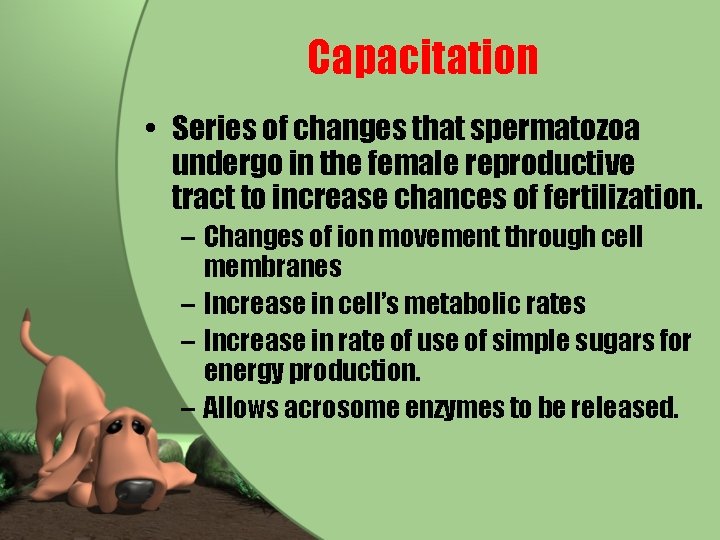 Capacitation

• Series of changes that spermatozoa undergo in the female reproductive tract to increase chances of fertilization.

– Changes of ion movement through cell membranes
– Increase in cell's metabolic rates
– Increase in rate of use of simple sugars for energy production.
– Allows acrosome enzymes to be released.